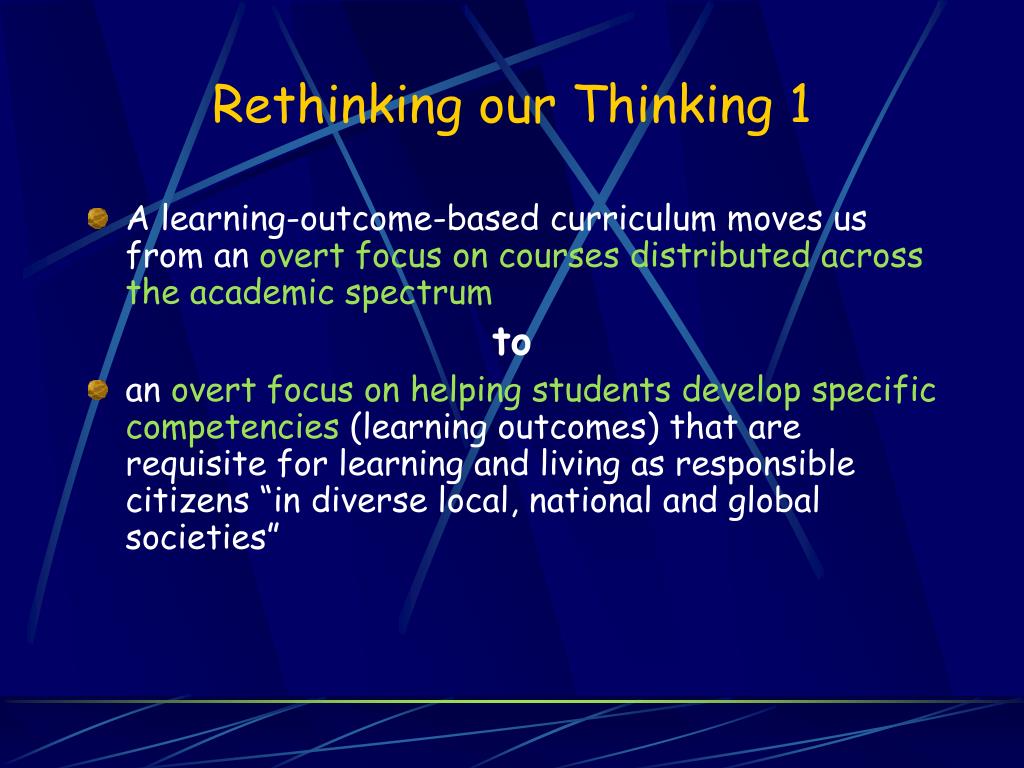 Rethinking our Thinking 1

A learning-outcome-based curriculum moves us from an overt focus on courses distributed across the academic spectrum

to

an overt focus on helping students develop specific competencies (learning outcomes) that are requisite for learning and living as responsible citizens “in diverse local, national and global societies”